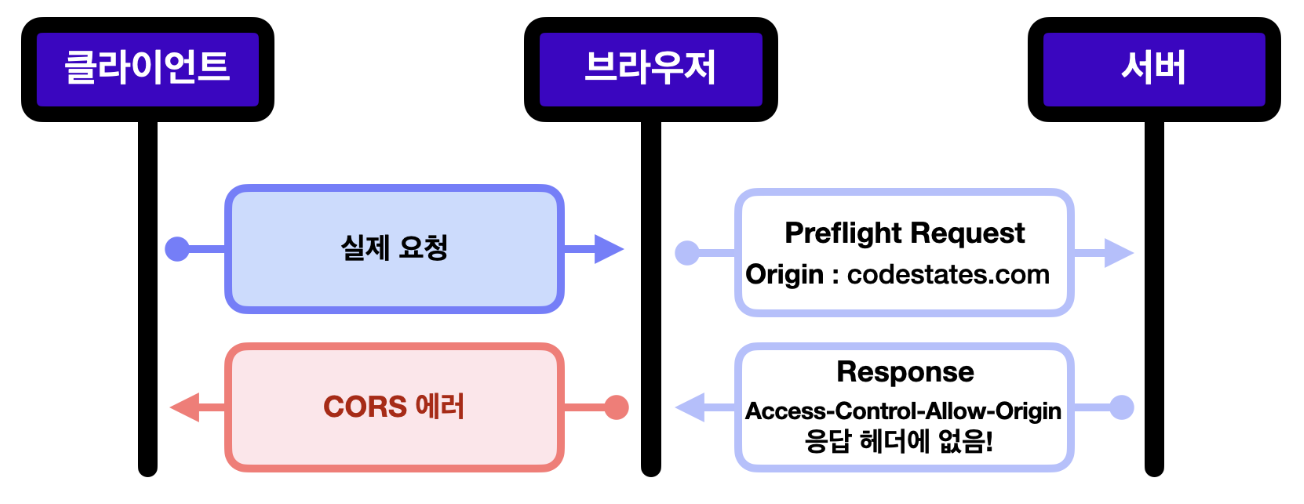 클라이언트

브라우저

서버

실제 요청

Preflight Request
Origin : codestates.com

CORS 에러

Response
Access-Control-Allow-Origin
응답 헤더에 없음!